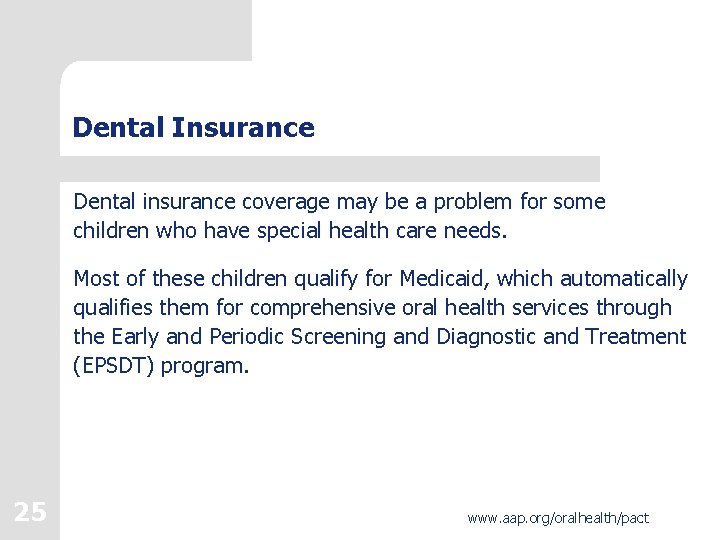 Dental Insurance

Dental insurance coverage may be a problem for some children who have special health care needs.

Most of these children qualify for Medicaid, which automatically qualifies them for comprehensive oral health services through the Early and Periodic Screening and Diagnostic and Treatment (EPSDT) program.

25

www.aap.org/oralhealth/pact